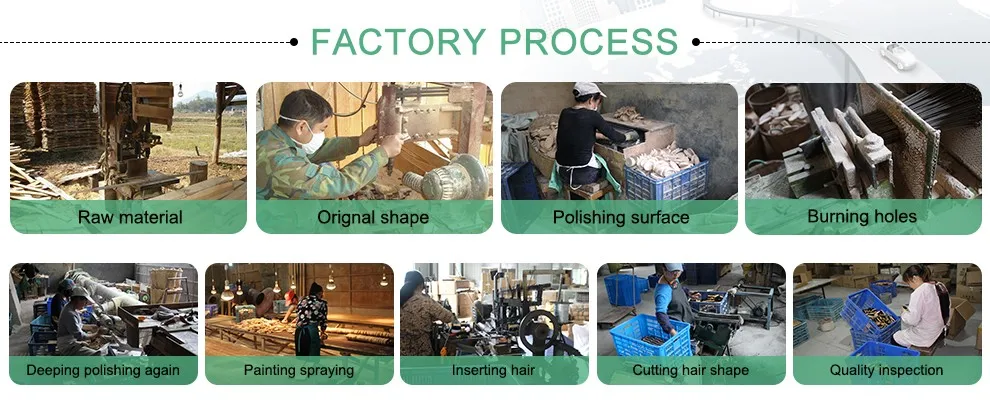 FACTORY PROCESS

Raw material

Orignal shape

Polishing surface

Burning holes

Deeping polishing again

Painting spraying

Inserting hair

Cutting hair shape

Quality inspection